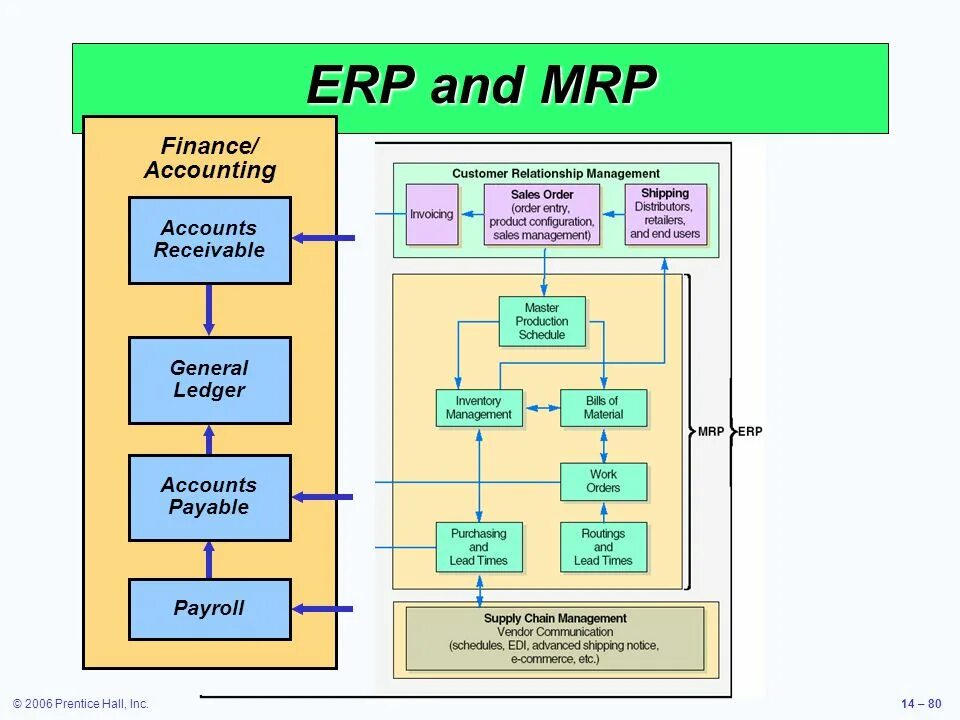 ERP and MRP

Finance/ Accounting

Accounts Receivable

General Ledger

Accounts Payable

Payroll

Customer Relationship Management

Invoicing

Sales Order (order entry, product configuration, sales management)

Shipping Distributors, retailers, and end users

Master Production Schedule

Inventory Management

Bills of Material

Work Orders

Purchasing and Lead Times

Routings and Lead Times

MRP

ERP

Supply Chain Management Vendor Communication (schedules, EDI, advanced shipping notice, e-commerce, etc.)

© 2006 Prentice Hall, Inc.

14 – 80